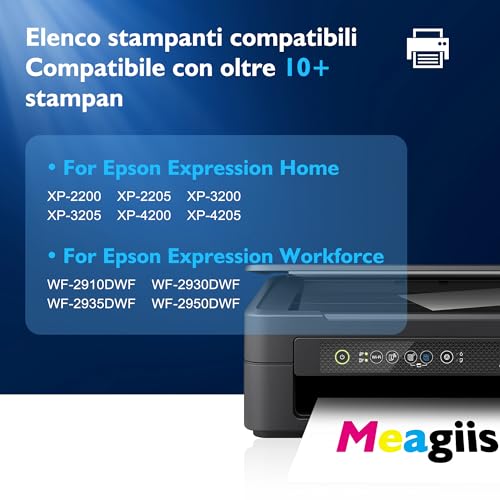 Elenco stampanti compatibili
Compatibile con oltre 10+ stampan

• For Epson Expression Home

XP-2200 XP-2205 XP-3200
XP-3205 XP-4200 XP-4205

• For Epson Expression Workforce

WF-2910DWF WF-2930DWF
WF-2935DWF WF-2950DWF

Meagiis